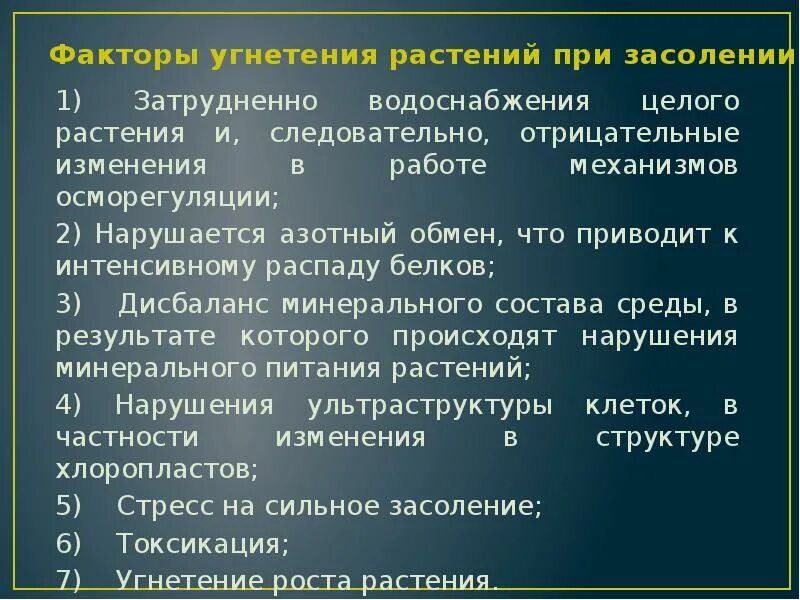 Факторы угнетения растений при засолении

1) Затрудненно водоснабжения целого растения и, следовательно, отрицательные изменения в работе механизмов осморегуляции;

2) Нарушается азотный обмен, что приводит к интенсивному распаду белков;

3) Дисбаланс минерального состава среды, в результате которого происходят нарушения минерального питания растений;

4) Нарушения ультраструктуры клеток, в частности изменения в структуре хлоропластов;

5) Стресс на сильное засоление;

6) Токсикация;

7) Угнетение роста растения.